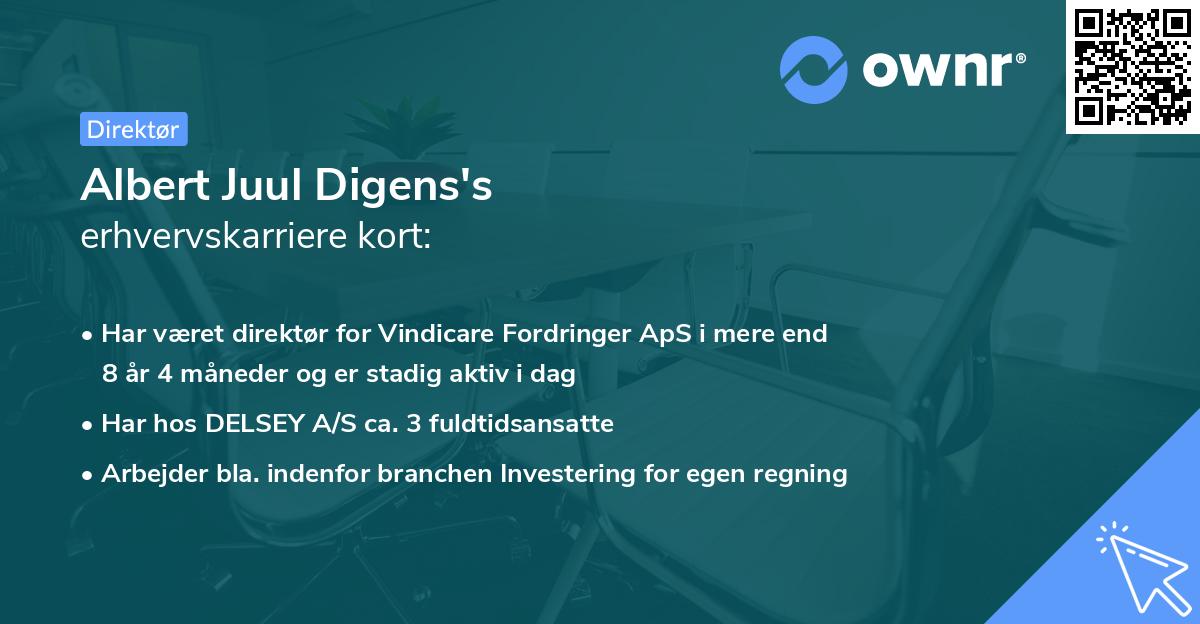 ownr®

Direktør

Albert Juul Digens's
erhvervskarriere kort:

• Har været direktør for Vindicare Fordringer ApS i mere end 8 år 4 måneder og er stadig aktiv i dag
• Har hos DELSEY A/S ca. 3 fuldtidsansatte
• Arbejder bla. indenfor branchen Investering for egen regning